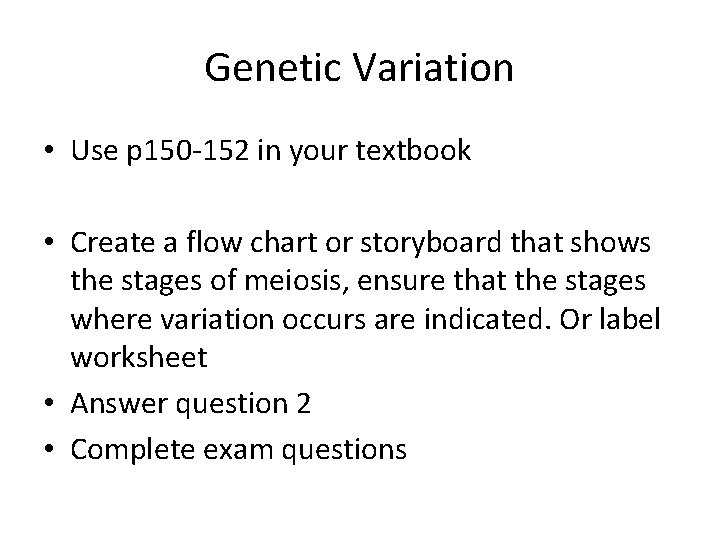 Genetic Variation

• Use p150-152 in your textbook

• Create a flow chart or storyboard that shows the stages of meiosis, ensure that the stages where variation occurs are indicated. Or label worksheet
• Answer question 2
• Complete exam questions